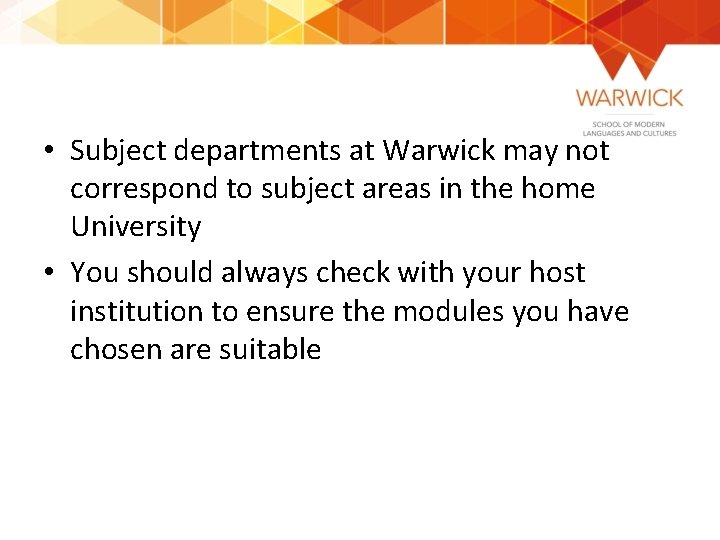 WARWICK
SCHOOL OF MODERN LANGUAGES AND CULTURES

• Subject departments at Warwick may not correspond to subject areas in the home University

• You should always check with your host institution to ensure the modules you have chosen are suitable